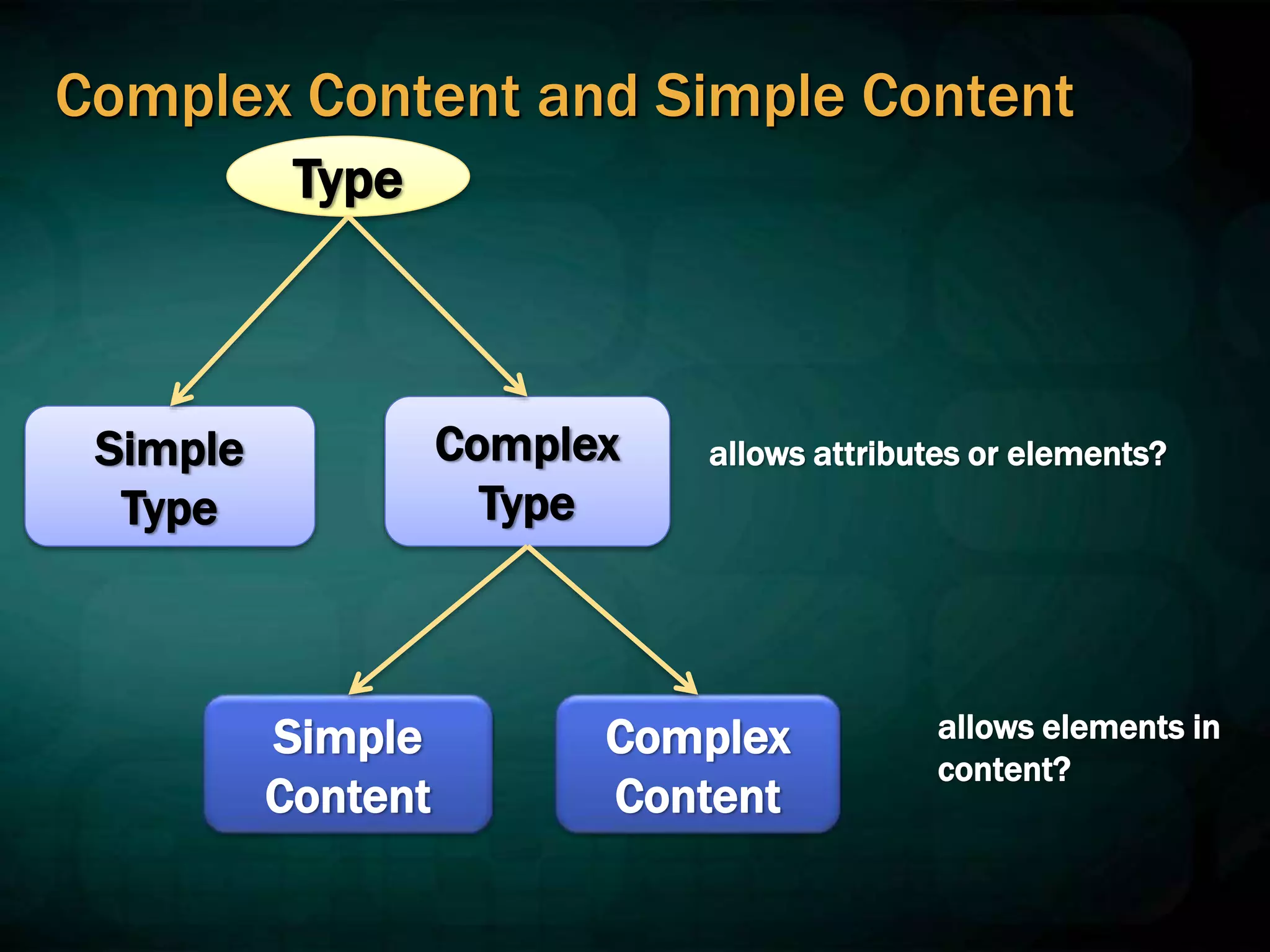 Complex Content and Simple Content

Type

Simple Type

Complex Type

allows attributes or elements?

Simple Content

Complex Content

allows elements in content?